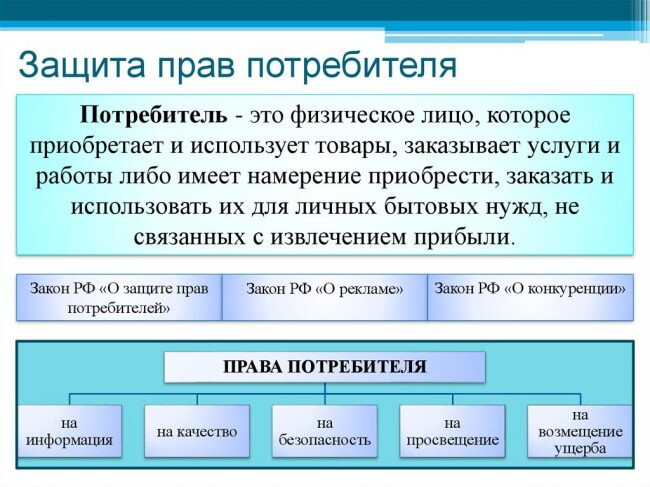 Защита прав потребителя

**Потребитель** - это физическое лицо, которое приобретает и использует товары, заказывает услуги и работы либо имеет намерение приобрести, заказать и использовать их для личных бытовых нужд, не связанных с извлечением прибыли.

Закон РФ «О защите прав потребителей»

Закон РФ «О рекламе»

Закон РФ «О конкуренции»

ПРАВА ПОТРЕБИТЕЛЯ

на информация

на качество

на безопасность

на просвещение

на возмещение ущерба